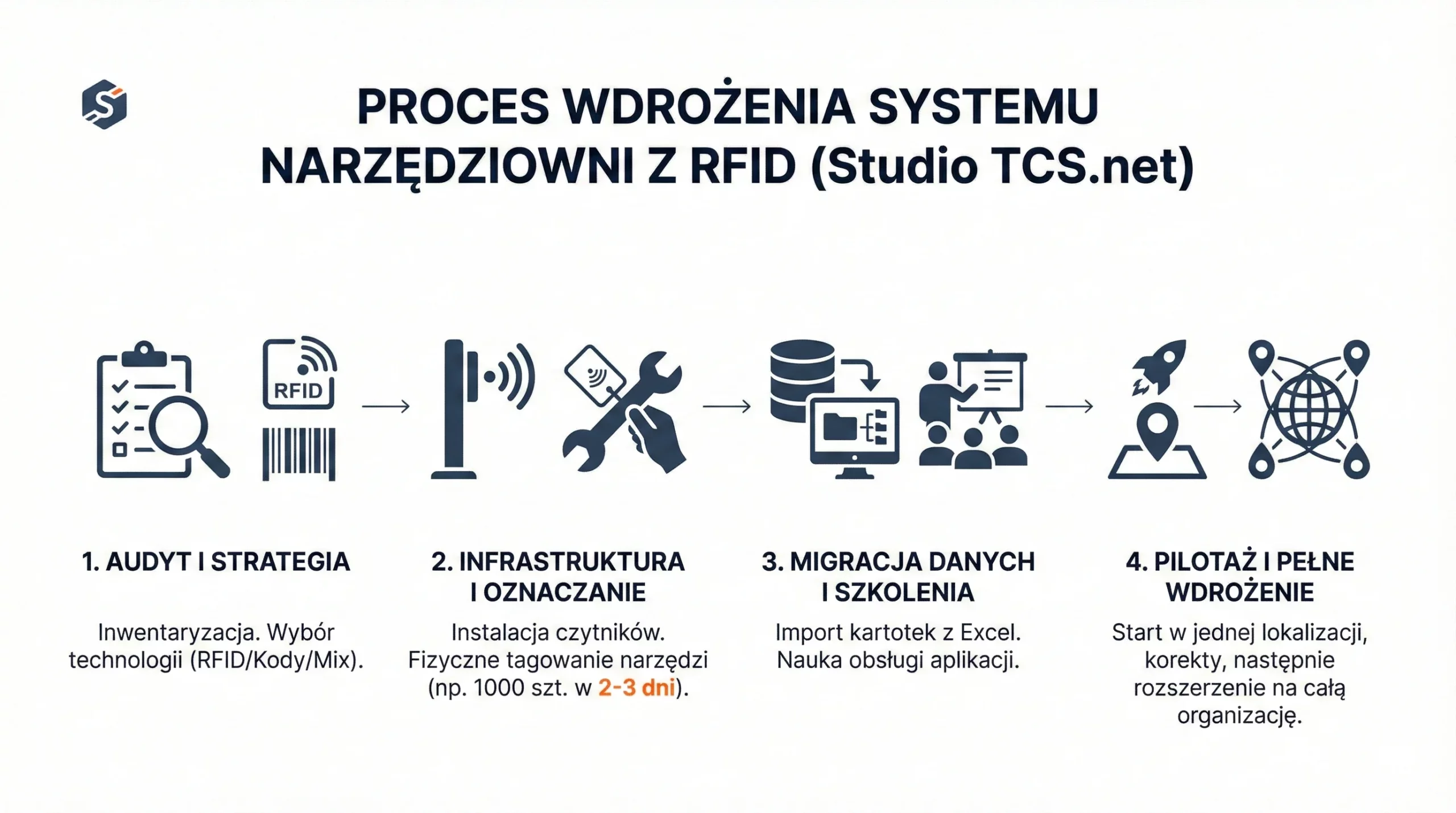 PROCES WDROŻENIA SYSTEMU NARZĘDZIOWNI Z RFID (Studio TCS.net)

RFID

1. AUDYT I STRATEGIA

Inwentaryzacja. Wybór technologii (RFID/Kody/Mix).

2. INFRASTRUKTURA I OZNACZANIE

Instalacja czytników. Fizyczne tagowanie narzędzi (np. 1000 szt. w 2-3 dni).

3. MIGRACJA DANYCH I SZKOLENIA

Import kartotek z Excel. Nauka obsługi aplikacji.

4. PILOTAŻ I PEŁNE WDROŻENIE

Start w jednej lokalizacji, korekty, następnie rozszerzenie na całą organizację.